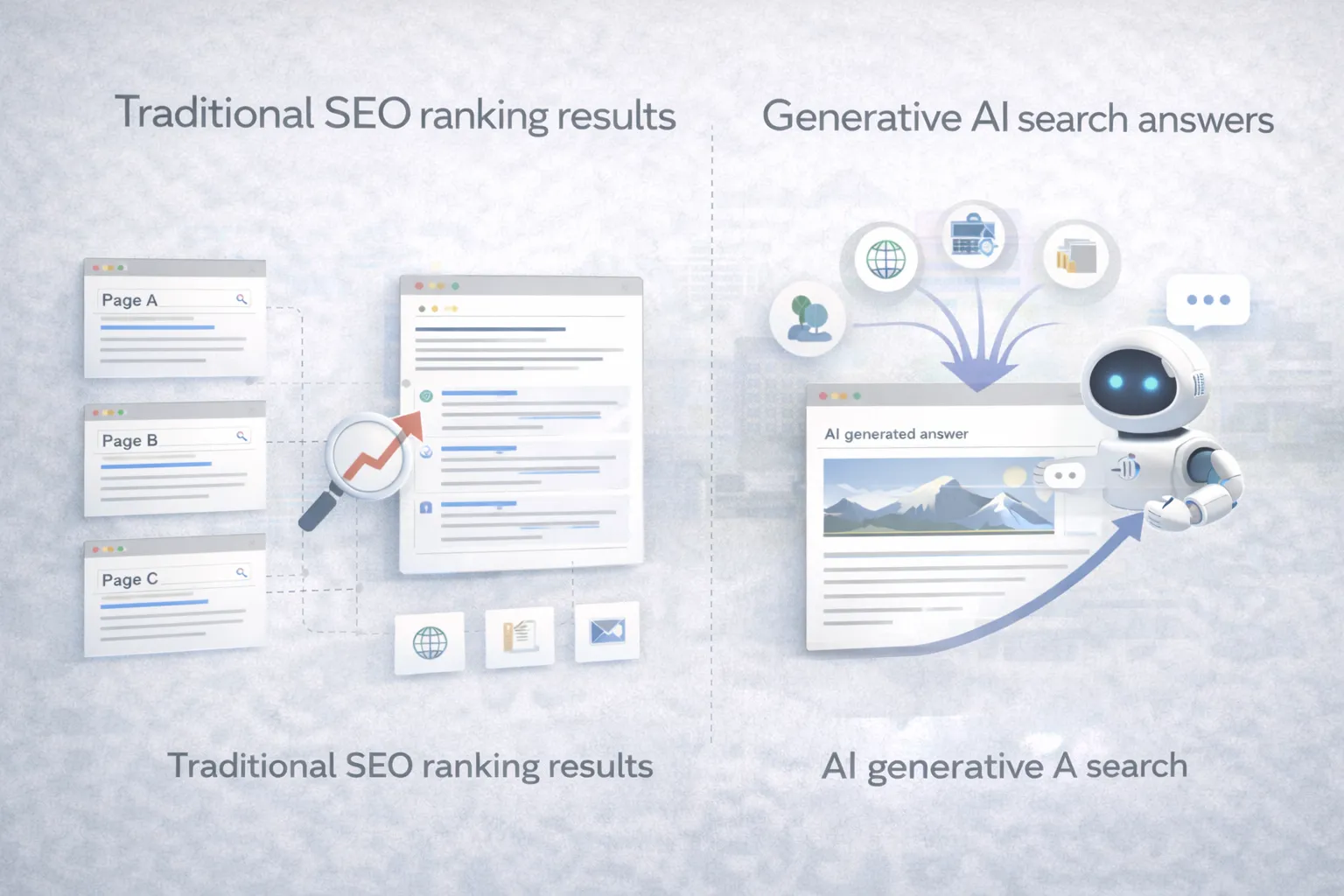 Traditional SEO ranking results

Page A

Page B

Page C

Traditional SEO ranking results

Generative AI search answers

AI generated answer

AI generative A search